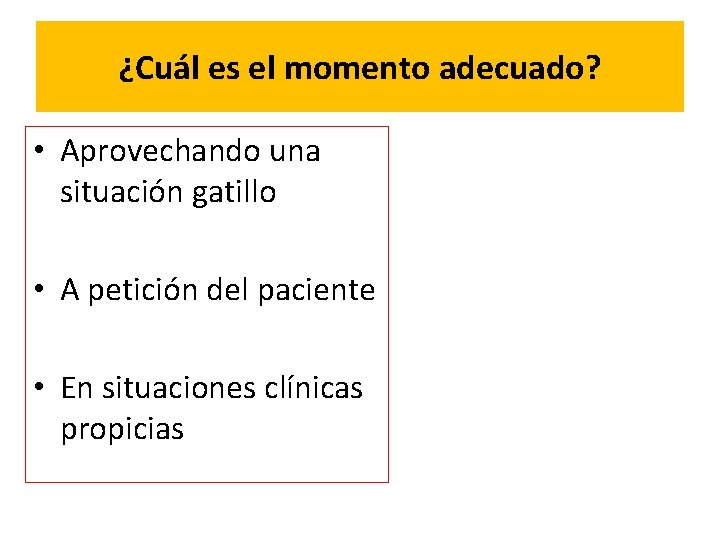 ¿Cuál es el momento adecuado?

• Aprovechando una situación gatillo

• A petición del paciente

• En situaciones clínicas propicias